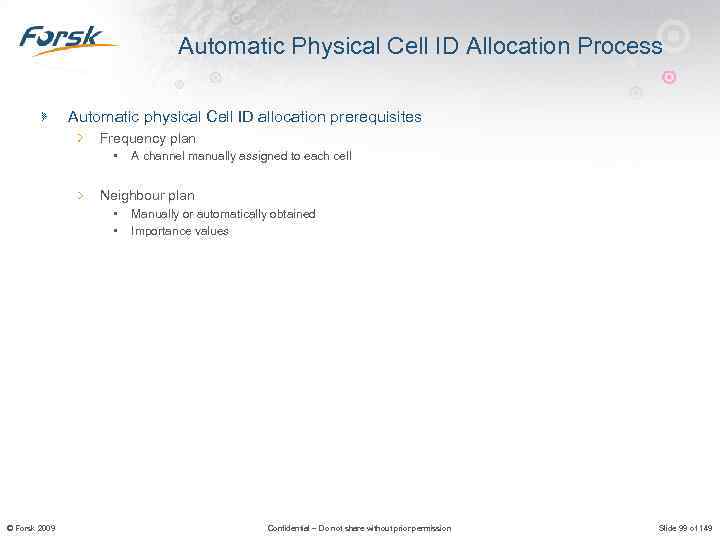 Forsk

Automatic Physical Cell ID Allocation Process

Automatic physical Cell ID allocation prerequisites

Frequency plan

A channel manually assigned to each cell

Neighbour plan

Manually or automatically obtained

Importance values

© Forsk 2009

Confidential – Do not share without prior permission

Slide 99 of 149